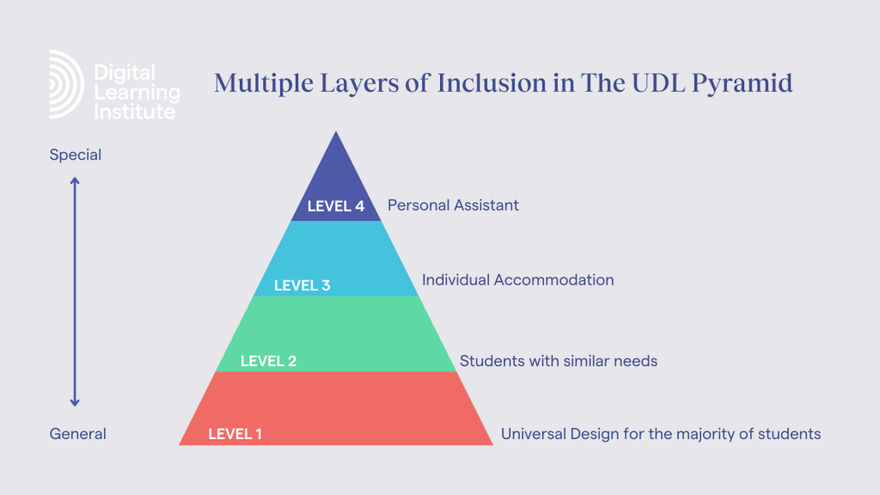 Digital Learning Institute

Multiple Layers of Inclusion in The UDL Pyramid

Special

General

LEVEL 4 Personal Assistant

LEVEL 3 Individual Accommodation

LEVEL 2 Students with similar needs

LEVEL 1 Universal Design for the majority of students